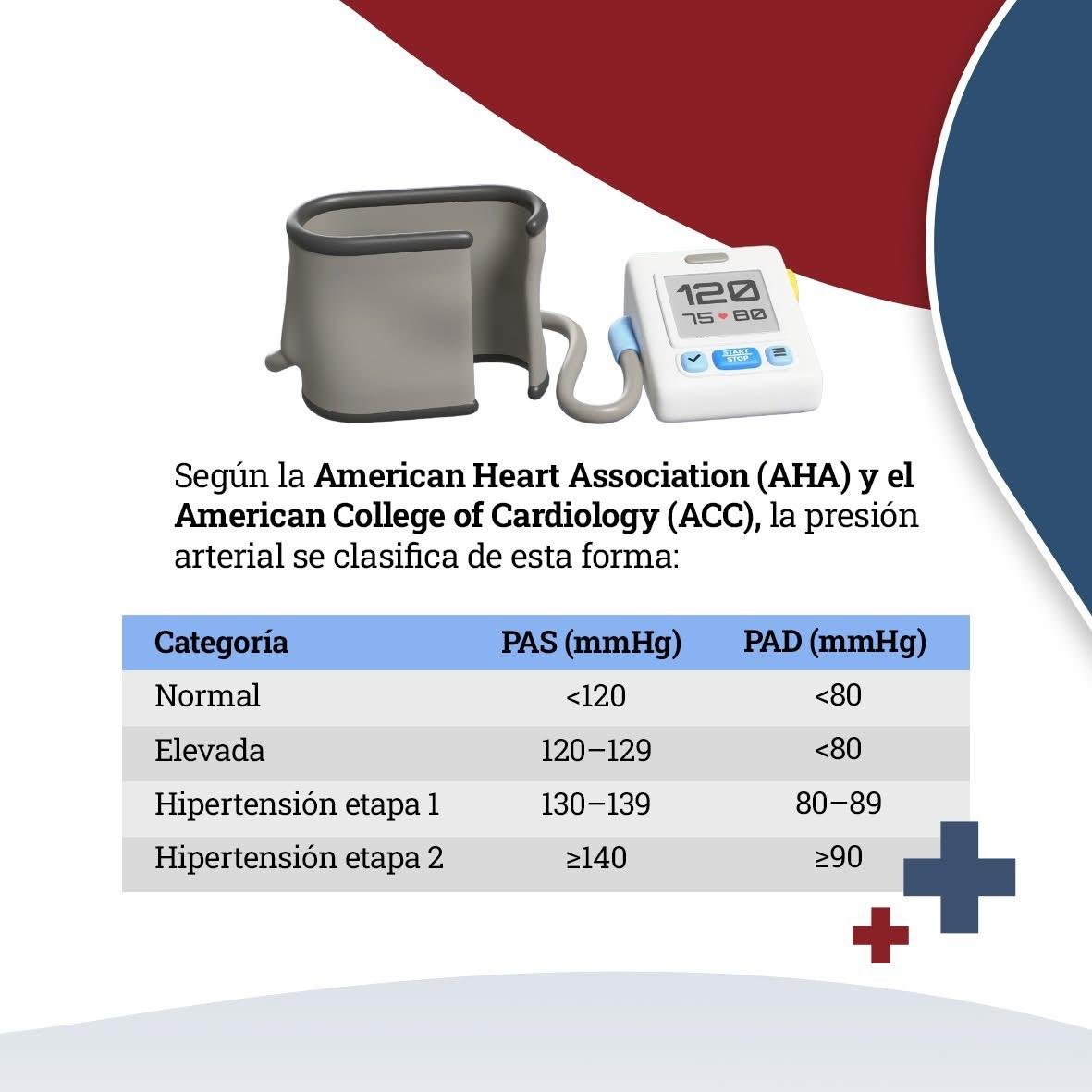 120
75 80
START STOP

Según la American Heart Association (AHA) y el American College of Cardiology (ACC), la presión arterial se clasifica de esta forma:

| Categoría | PAS (mmHg) | PAD (mmHg) |
|---|---|---|
| Normal | <120 | <80 |
| Elevada | 120–129 | <80 |
| Hipertensión etapa 1 | 130–139 | 80–89 |
| Hipertensión etapa 2 | ≥140 | ≥90 |